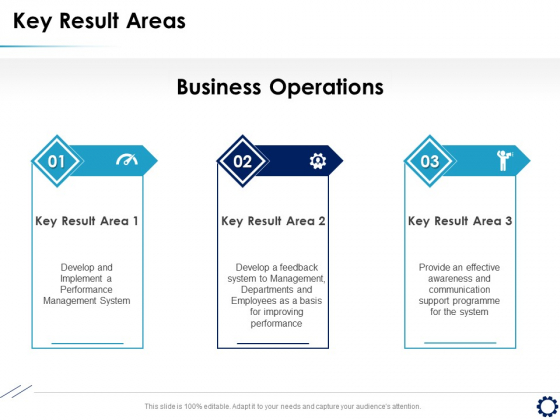 Key Result Areas

Business Operations

01

Key Result Area 1

Develop and Implement a Performance Management System

02

Key Result Area 2

Develop a feedback system to Management, Departments and Employees as a basis for improving performance

03

Key Result Area 3

Provide an effective awareness and communication support programme for the system

This slide is 100% editable. Adapt it to your needs and capture your audience's attention.